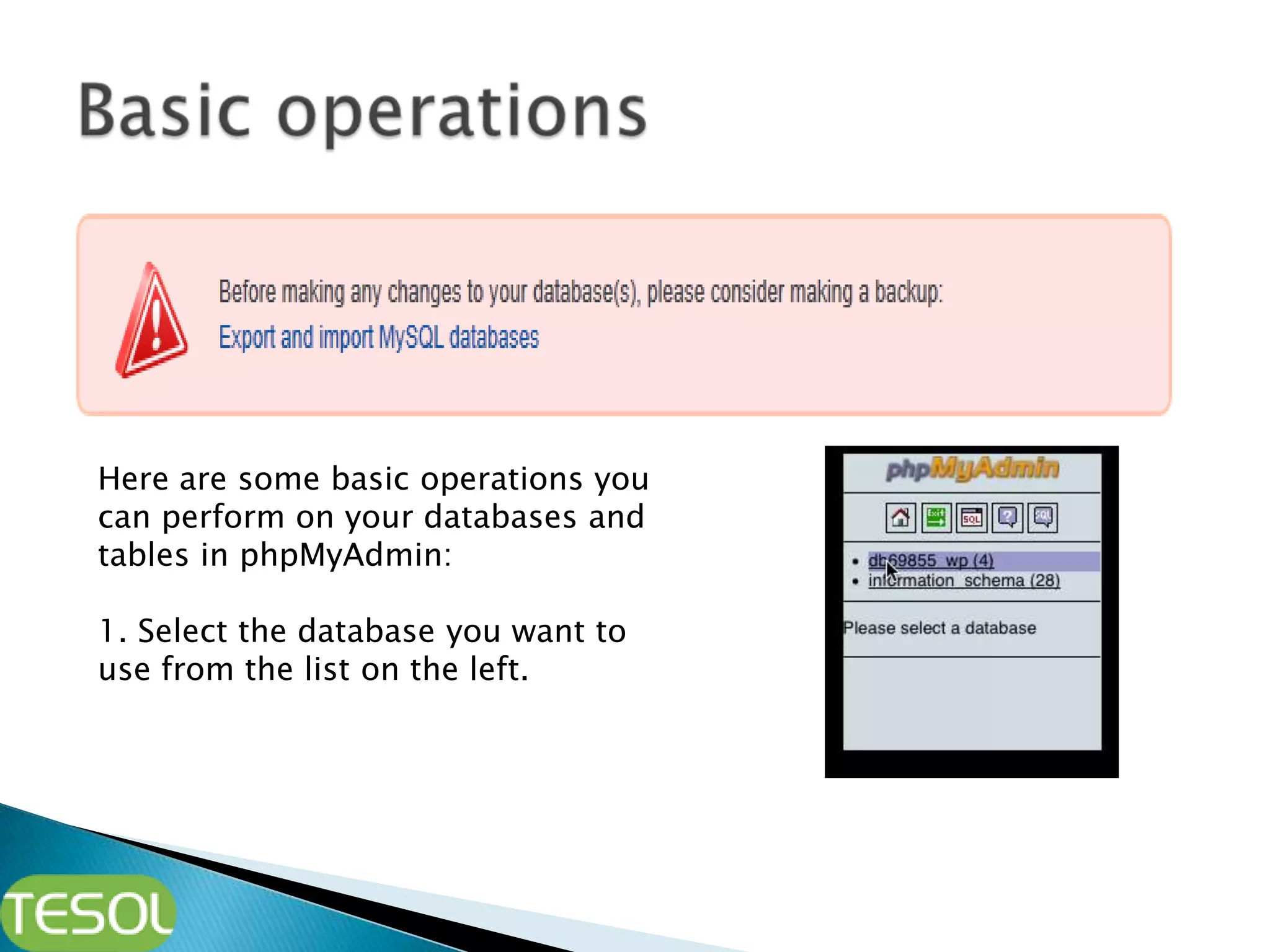 Basic operations

Before making any changes to your database(s), please consider making a backup:
Export and import MySQL databases

Here are some basic operations you can perform on your databases and tables in phpMyAdmin:

1. Select the database you want to use from the list on the left.

phpMyAdmin

Exit SQL ? SQL

• db69855_wp (4)
• information_schema (28)

Please select a database

TESOL